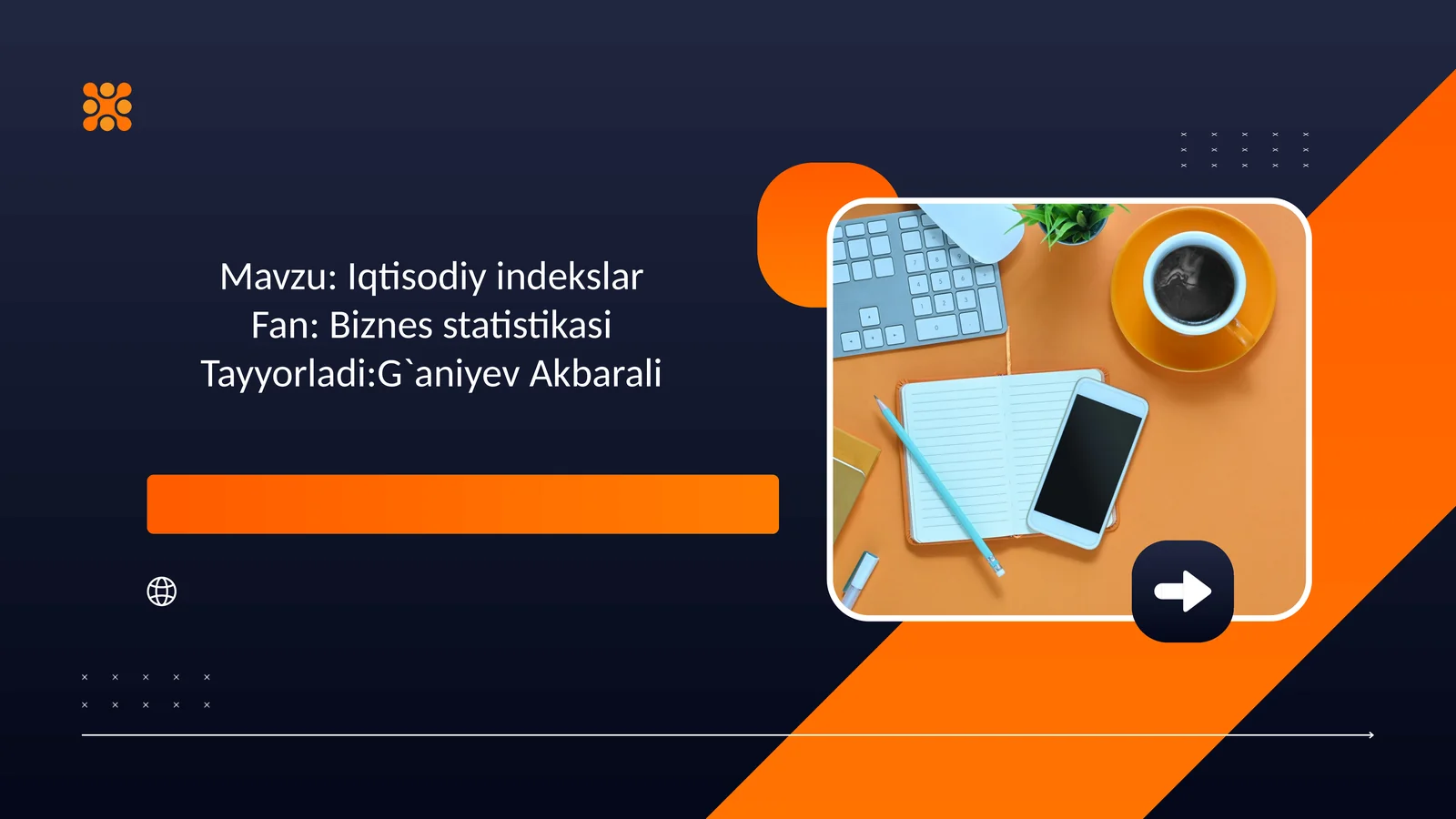 Mavzu: Iqtisodiy indekslar
Fan: Biznes statistikasi
Tayyorladi:G`aniyev Akbarali